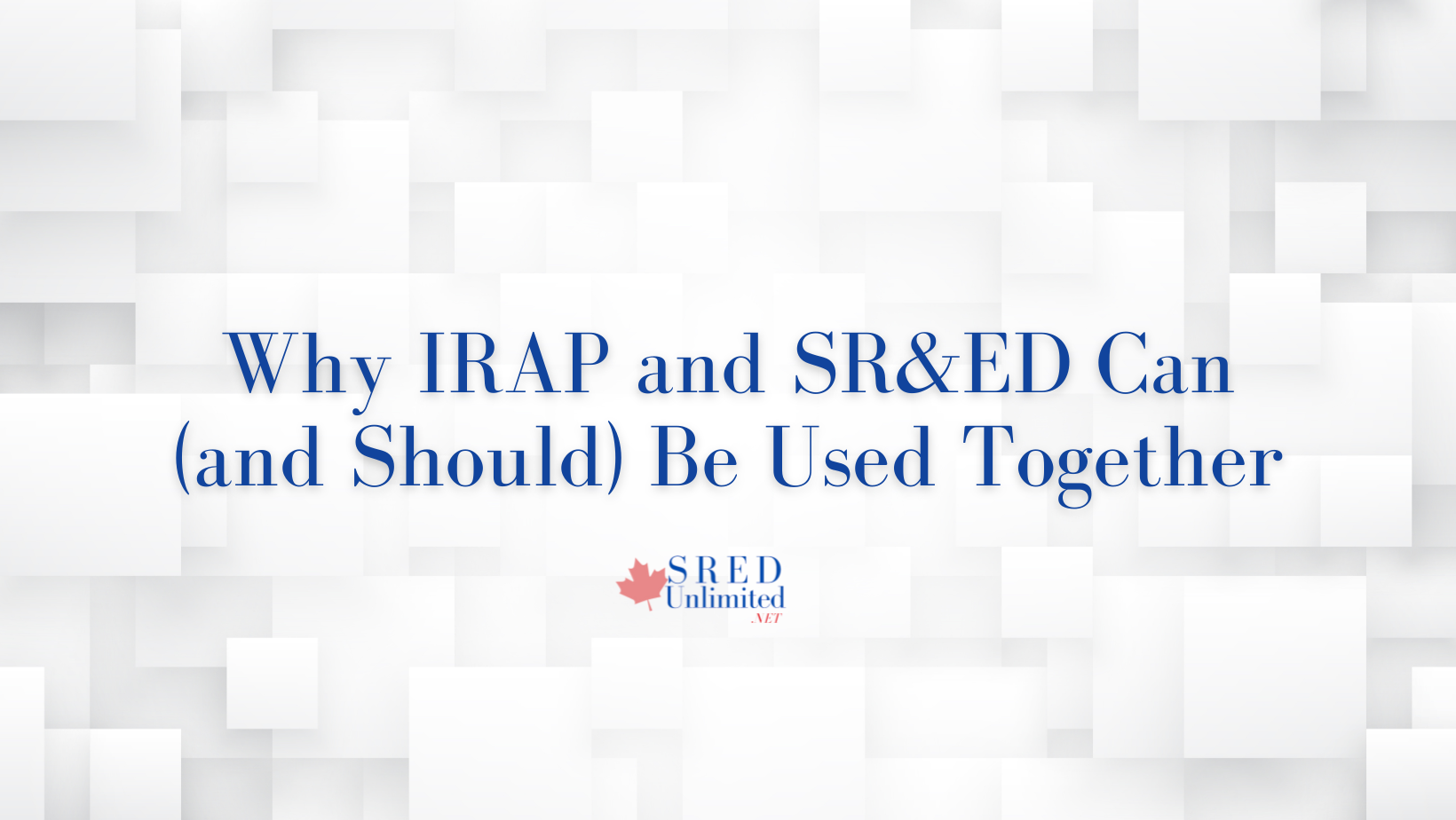 Why IRAP and SR&ED Can (and Should) Be Used Together

SRED Unlimited .NET